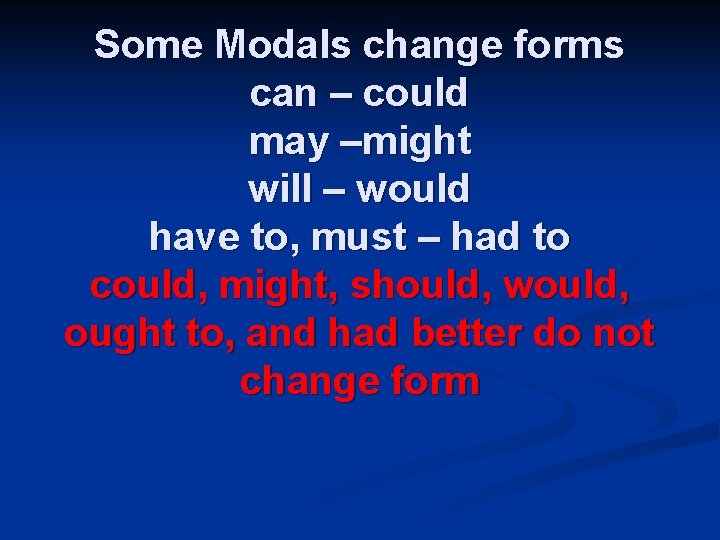 Some Modals change forms
can – could
may –might
will – would
have to, must – had to
could, might, should, would, ought to, and had better do not change form